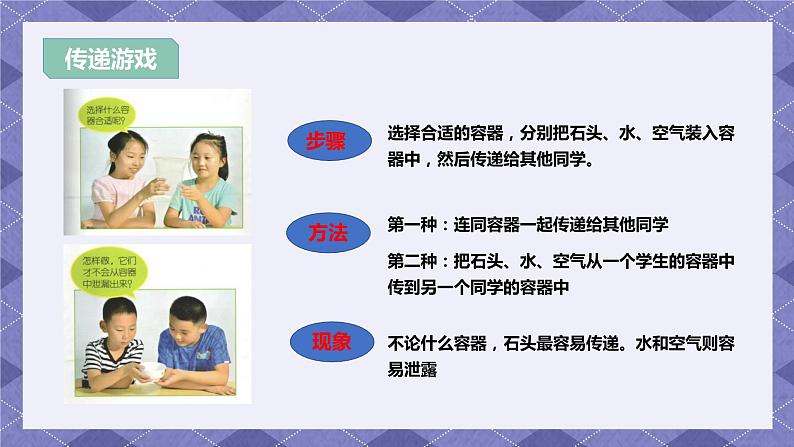 传递游戏

选择什么容器合适呢?

怎样做，它们才不会从容器中泄漏出来?

步骤

选择合适的容器，分别把石头、水、空气装入容器中，然后传递给其他同学。

方法

第一种：连同容器一起传递给其他同学

第二种：把石头、水、空气从一个学生的容器中传到另一个同学的容器中

现象

不论什么容器，石头最容易传递。水和空气则容易泄露